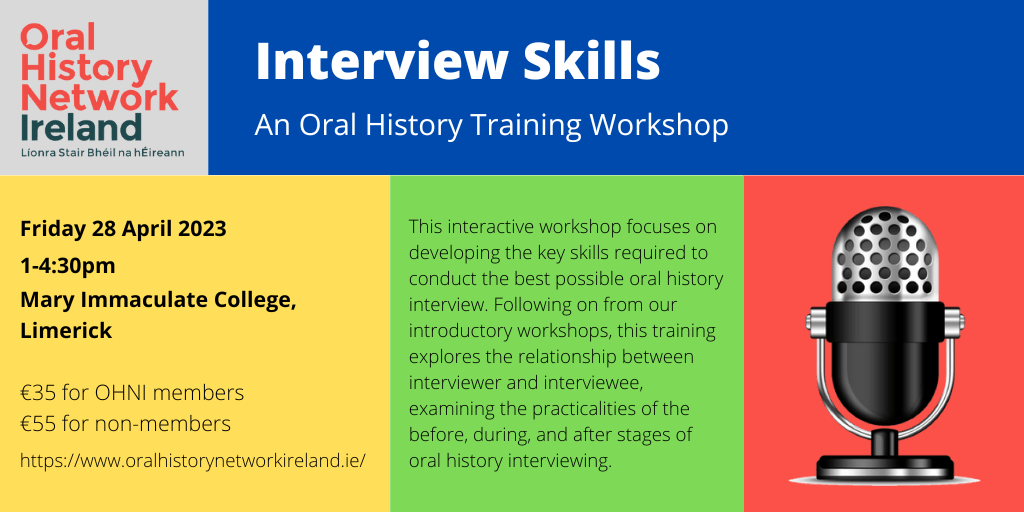 Oral History Network Ireland
Líonra Stair Bhéil na hÉireann

Interview Skills

An Oral History Training Workshop

Friday 28 April 2023
1-4:30pm
Mary Immaculate College, Limerick

€35 for OHNI members
€55 for non-members

https://www.oralhistorynetworkireland.ie/

This interactive workshop focuses on developing the key skills required to conduct the best possible oral history interview. Following on from our introductory workshops, this training explores the relationship between interviewer and interviewee, examining the practicalities of the before, during, and after stages of oral history interviewing.